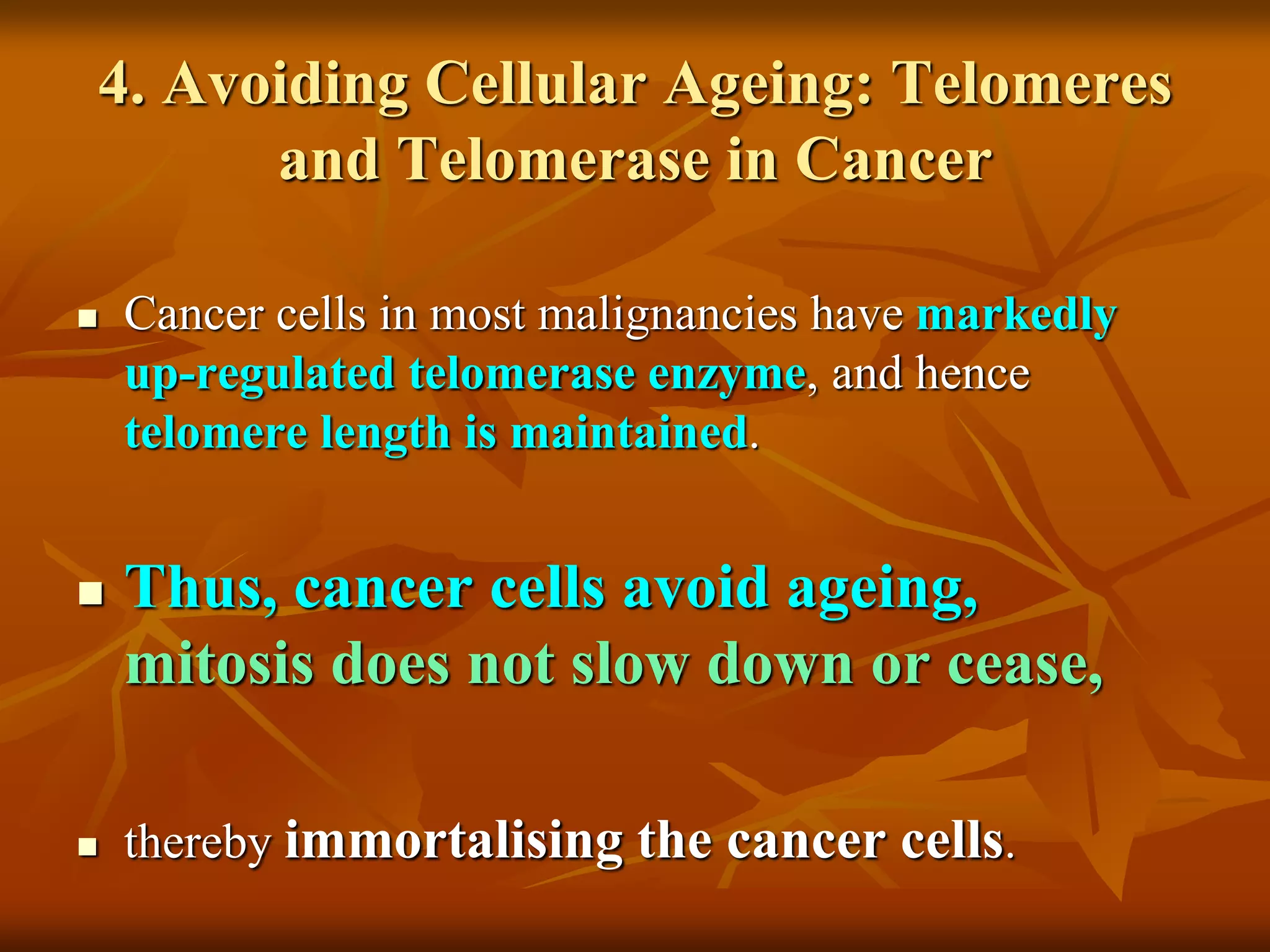 4. Avoiding Cellular Ageing: Telomeres and Telomerase in Cancer

▪ Cancer cells in most malignancies have markedly up-regulated telomerase enzyme, and hence telomere length is maintained.

▪ Thus, cancer cells avoid ageing, mitosis does not slow down or cease,

▪ thereby immortalising the cancer cells.